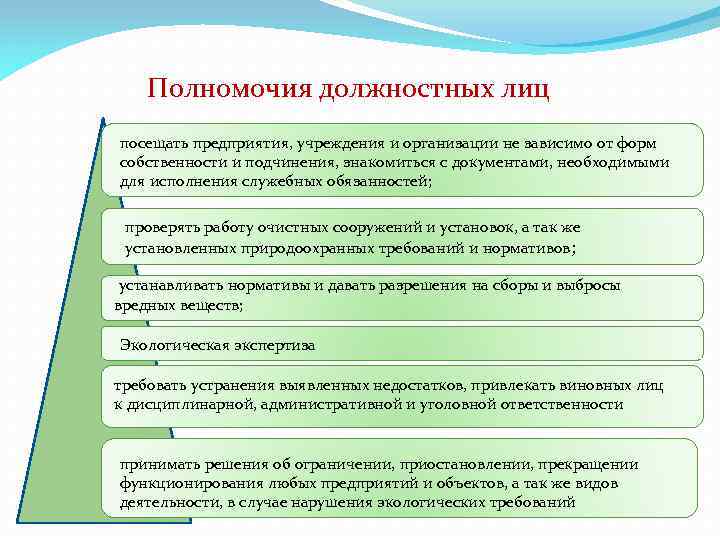 Полномочия должностных лиц

посещать предприятия, учреждения и организации не зависимо от форм собственности и подчинения, знакомиться с документами, необходимыми для исполнения служебных обязанностей;

проверять работу очистных сооружений и установок, а так же установленных природоохранных требований и нормативов;

устанавливать нормативы и давать разрешения на сборы и выбросы вредных веществ;

Экологическая экспертиза

требовать устранения выявленных недостатков, привлекать виновных лиц к дисциплинарной, административной и уголовной ответственности

принимать решения об ограничении, приостановлении, прекращении функционирования любых предприятий и объектов, а так же видов деятельности, в случае нарушения экологических требований